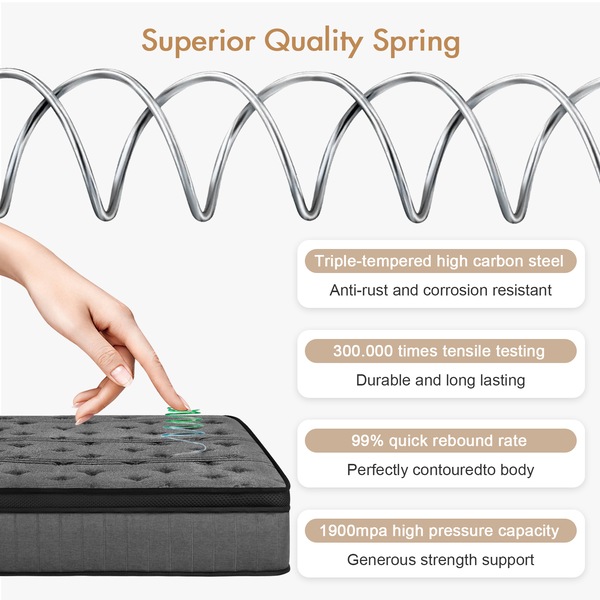 Superior Quality Spring

Triple-tempered high carbon steel
Anti-rust and corrosion resistant

300.000 times tensile testing
Durable and long lasting

99% quick rebound rate
Perfectly contouredto body

1900mpa high pressure capacity
Generous strength support